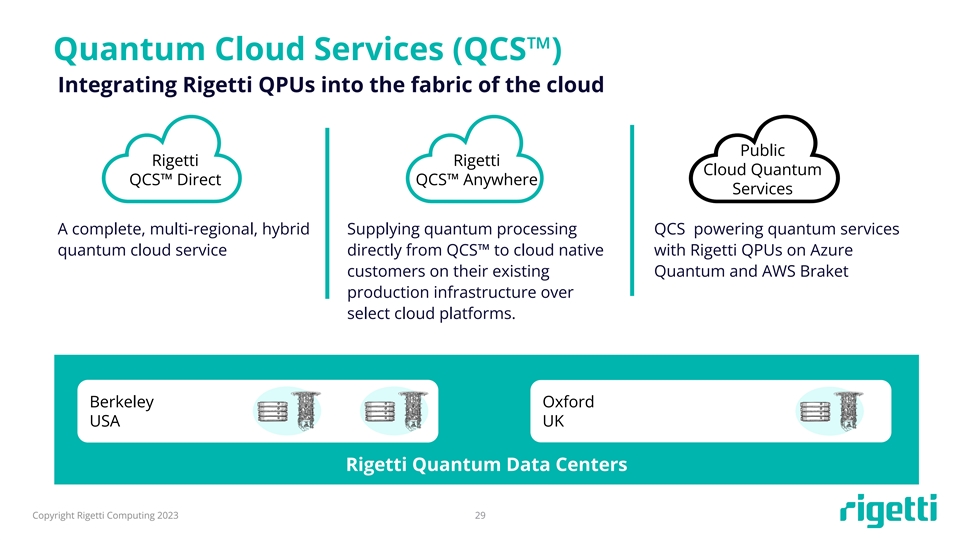 Quantum Cloud Services (QCS™)

Integrating Rigetti QPUs into the fabric of the cloud

Rigetti QCS™ Direct

A complete, multi-regional, hybrid quantum cloud service

Rigetti QCS™ Anywhere

Supplying quantum processing directly from QCS™ to cloud native customers on their existing production infrastructure over select cloud platforms.

Public Cloud Quantum Services

QCS powering quantum services with Rigetti QPUs on Azure Quantum and AWS Braket

Berkeley
USA

Oxford
UK

Rigetti Quantum Data Centers

Copyright Rigetti Computing 2023

29

rigetti